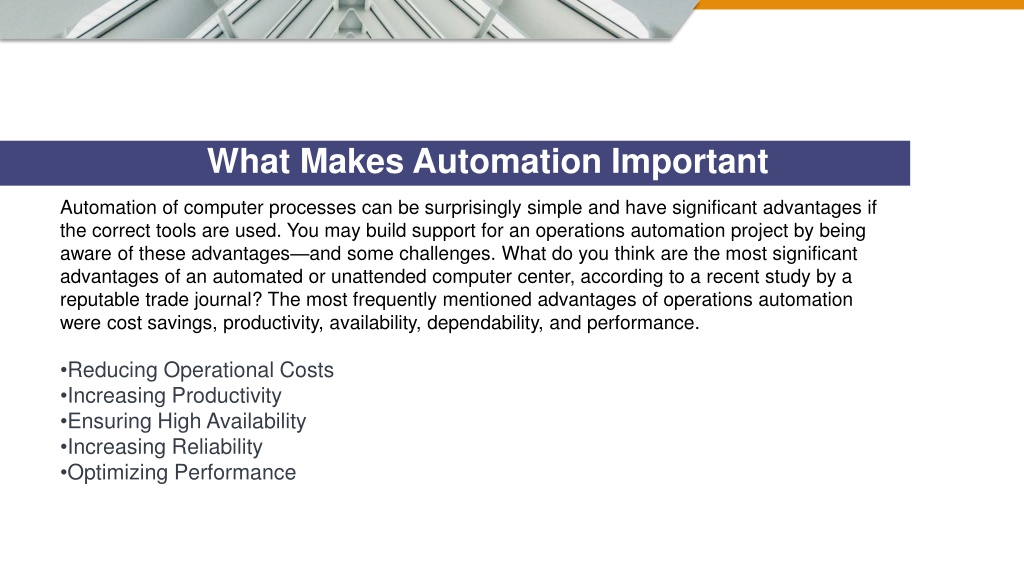 What Makes Automation Important

Automation of computer processes can be surprisingly simple and have significant advantages if the correct tools are used. You may build support for an operations automation project by being aware of these advantages—and some challenges. What do you think are the most significant advantages of an automated or unattended computer center, according to a recent study by a reputable trade journal? The most frequently mentioned advantages of operations automation were cost savings, productivity, availability, dependability, and performance.

•Reducing Operational Costs
•Increasing Productivity
•Ensuring High Availability
•Increasing Reliability
•Optimizing Performance